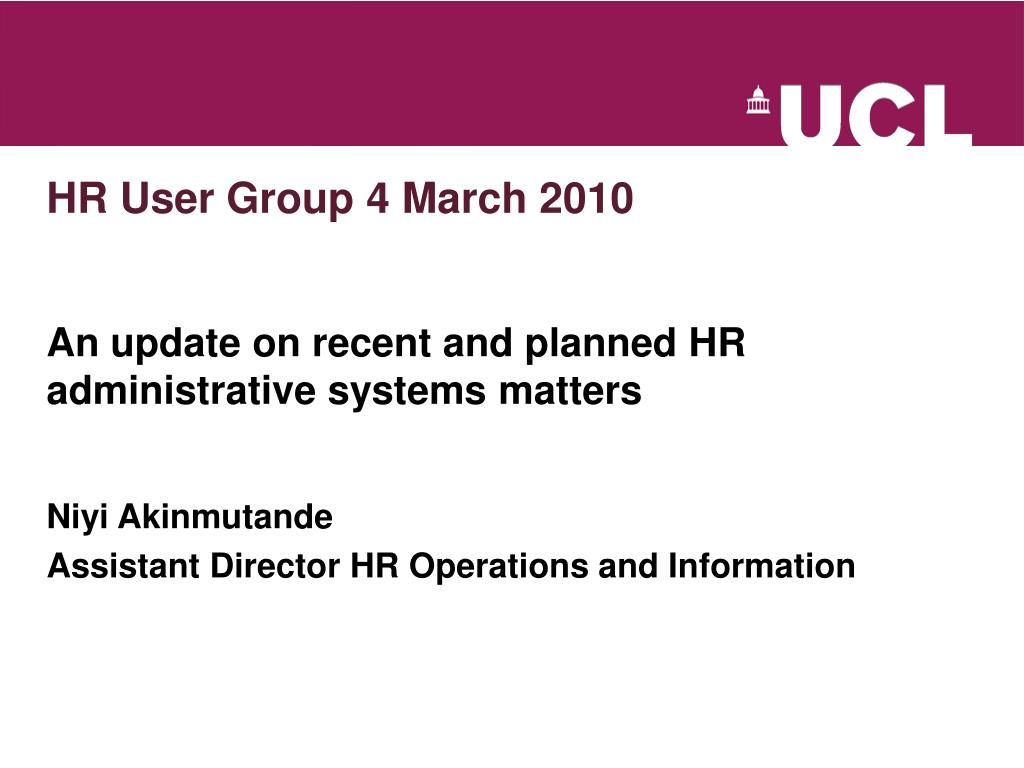 UCL

HR User Group 4 March 2010

An update on recent and planned HR administrative systems matters

Niyi Akinmutande
Assistant Director HR Operations and Information